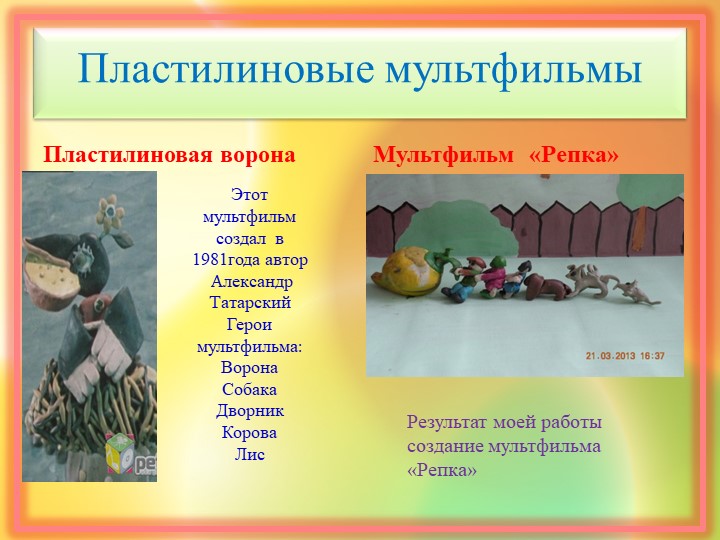 Пластилиновые мультфильмы

Пластилиновая ворона

Этот мультфильм создал в 1981года автор Александр Татарский Герои мультфильма: Ворона Собака Дворник Корова Лис

Мультфильм «Репка»

21.03.2013 16:37

Результат моей работы создание мультфильма «Репка»